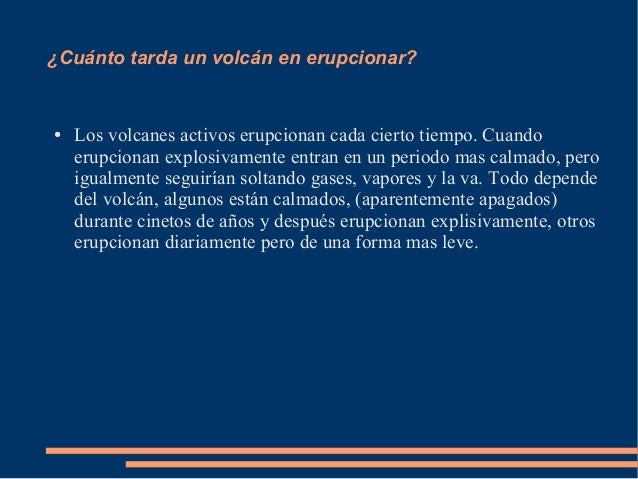 ¿Cuánto tarda un volcán en erupcionar?

• Los volcanes activos erupcionan cada cierto tiempo. Cuando erupcionan explosivamente entran en un periodo mas calmado, pero igualmente seguirían soltando gases, vapores y la va. Todo depende del volcán, algunos están calmados, (aparentemente apagados) durante cinetos de años y después erupcionan explisivamente, otros erupcionan diariamente pero de una forma mas leve.